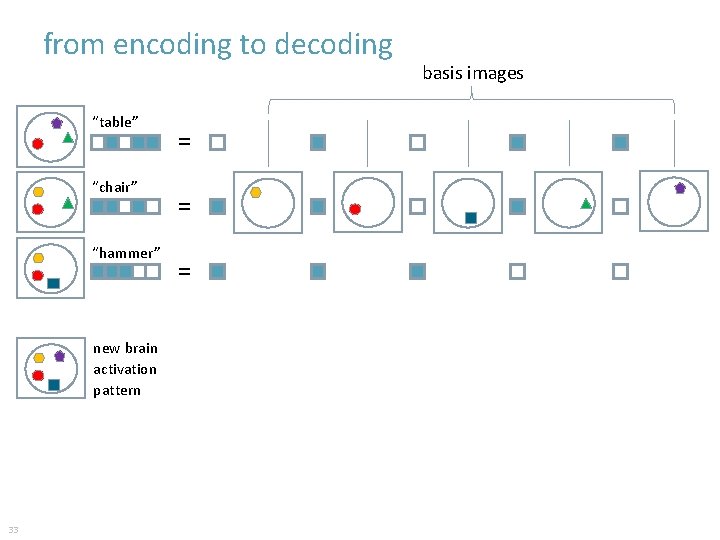 from encoding to decoding

basis images

"table" =

"chair" =

"hammer" =

new brain activation pattern

33